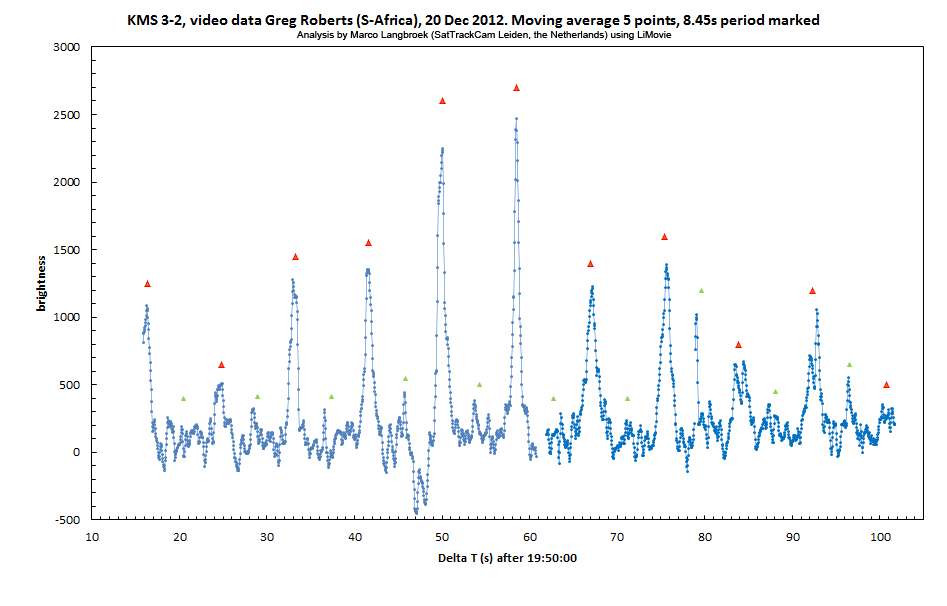 KMS 3-2, video data Greg Roberts (S-Africa), 20 Dec 2012. Moving average 5 points, 8.45s period marked
Analysis by Marco Langbroek (SatTrackCam Leiden, the Netherlands) using LiMovie

brightness

3000
2500
2000
1500
1000
500
0
-500

10 20 30 40 50 60 70 80 90 100

Delta T (s) after 19:50:00